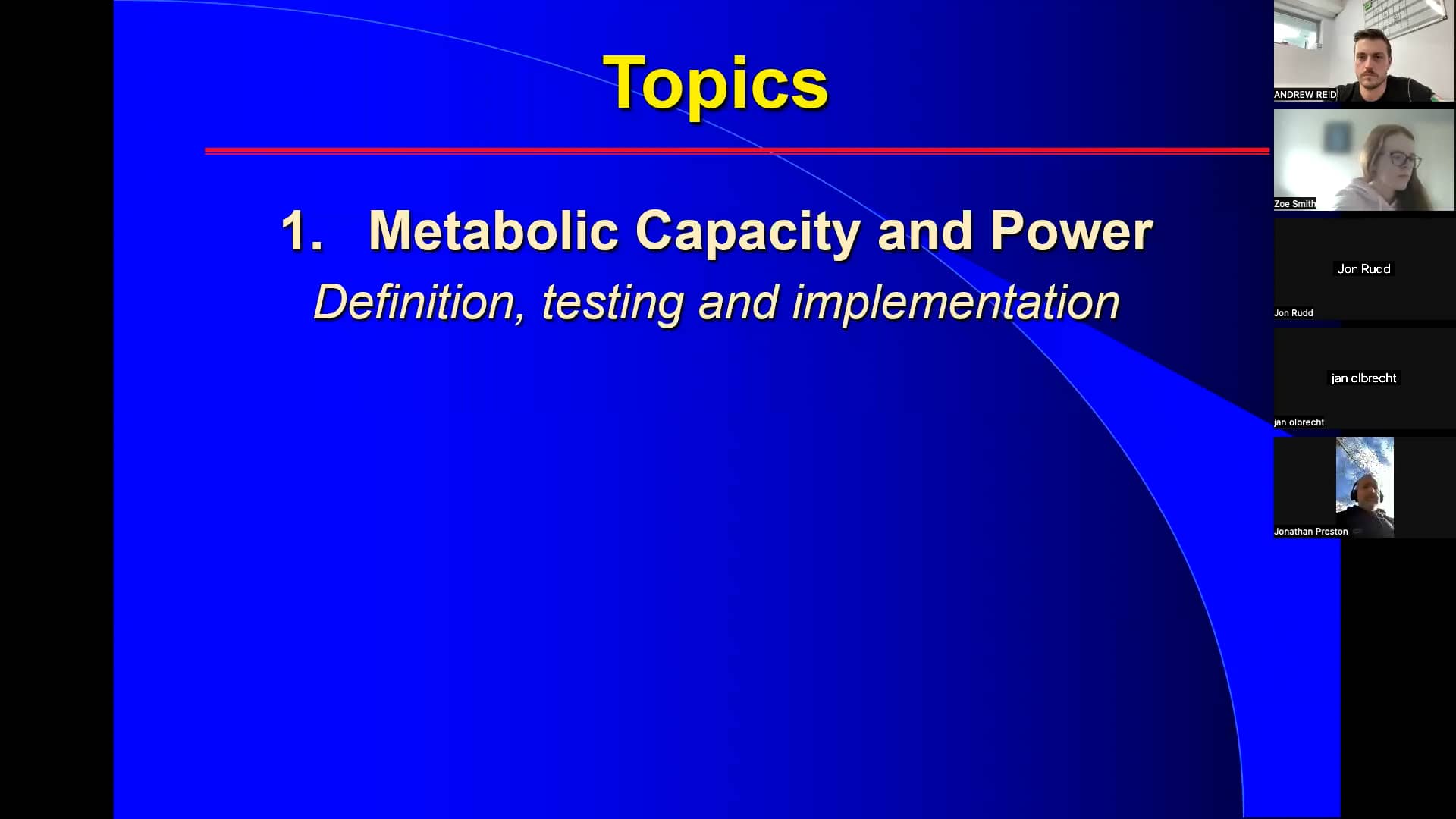 Topics

1. Metabolic Capacity and Power

Definition, testing and implementation

ANDREW REID

Zoe Smith

Jon Rudd

Jon Rudd

jan olbrecht

jan olbrecht

Jonathan Preston